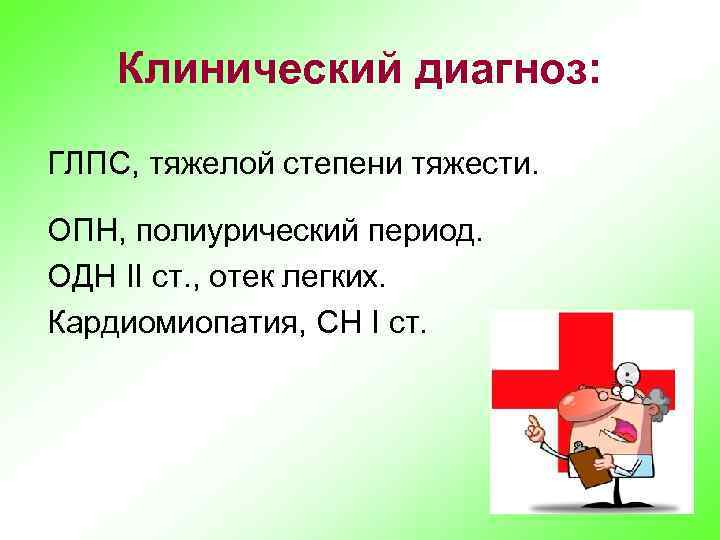 Клинический диагноз:

ГЛПС, тяжелой степени тяжести.

ОПН, полиурический период.
ОДН II ст., отек легких.
Кардиомиопатия, СН I ст.